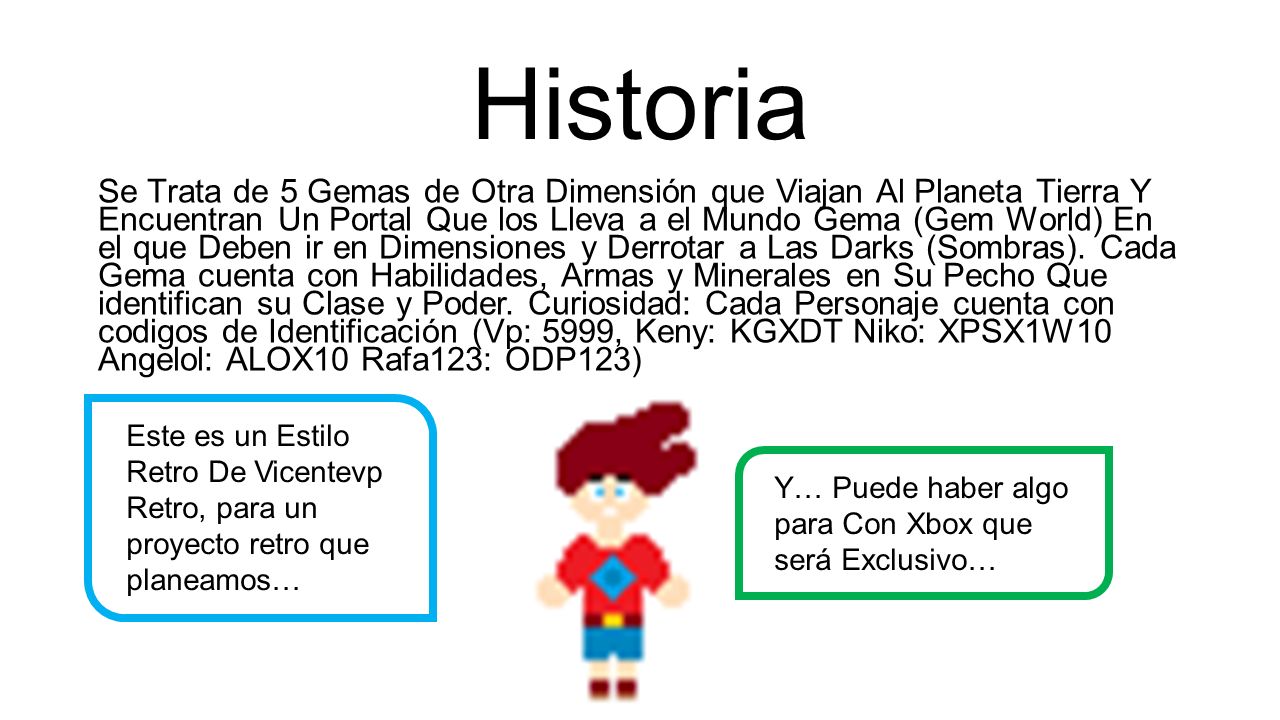 Historia

Se Trata de 5 Gemas de Otra Dimensión que Viajan Al Planeta Tierra Y Encuentran Un Portal Que los Lleva a el Mundo Gema (Gem World) En el que Deben ir en Dimensiones y Derrotar a Las Darks (Sombras). Cada Gema cuenta con Habilidades, Armas y Minerales en Su Pecho Que identifican su Clase y Poder. Curiosidad: Cada Personaje cuenta con codigos de Identificación (Vp: 5999, Keny: KGXDT Niko: XPSX1W10 Angelol: ALOX10 Rafa123: ODP123)

Este es un Estilo Retro De Vicentevp Retro, para un proyecto retro que planeamos…

Y… Puede haber algo para Con Xbox que será Exclusivo…